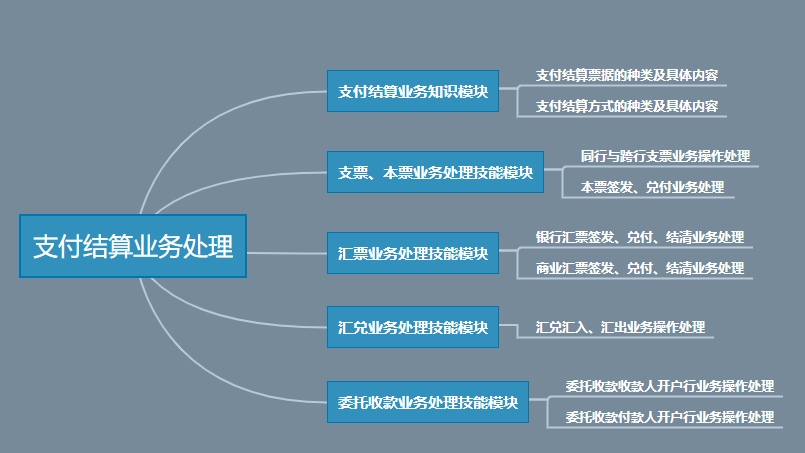 支付结算业务处理

支付结算业务知识模块

支付结算票据的种类及具体内容

支付结算方式的种类及具体内容

支票、本票业务处理技能模块

同行与跨行支票业务操作处理

本票签发、兑付业务处理

汇票业务处理技能模块

银行汇票签发、兑付、结清业务处理

商业汇票签发、兑付、结清业务处理

汇兑业务处理技能模块

汇兑汇入、汇出业务操作处理

委托收款业务处理技能模块

委托收款收款人开户行业务操作处理

委托收款付款人开户行业务操作处理